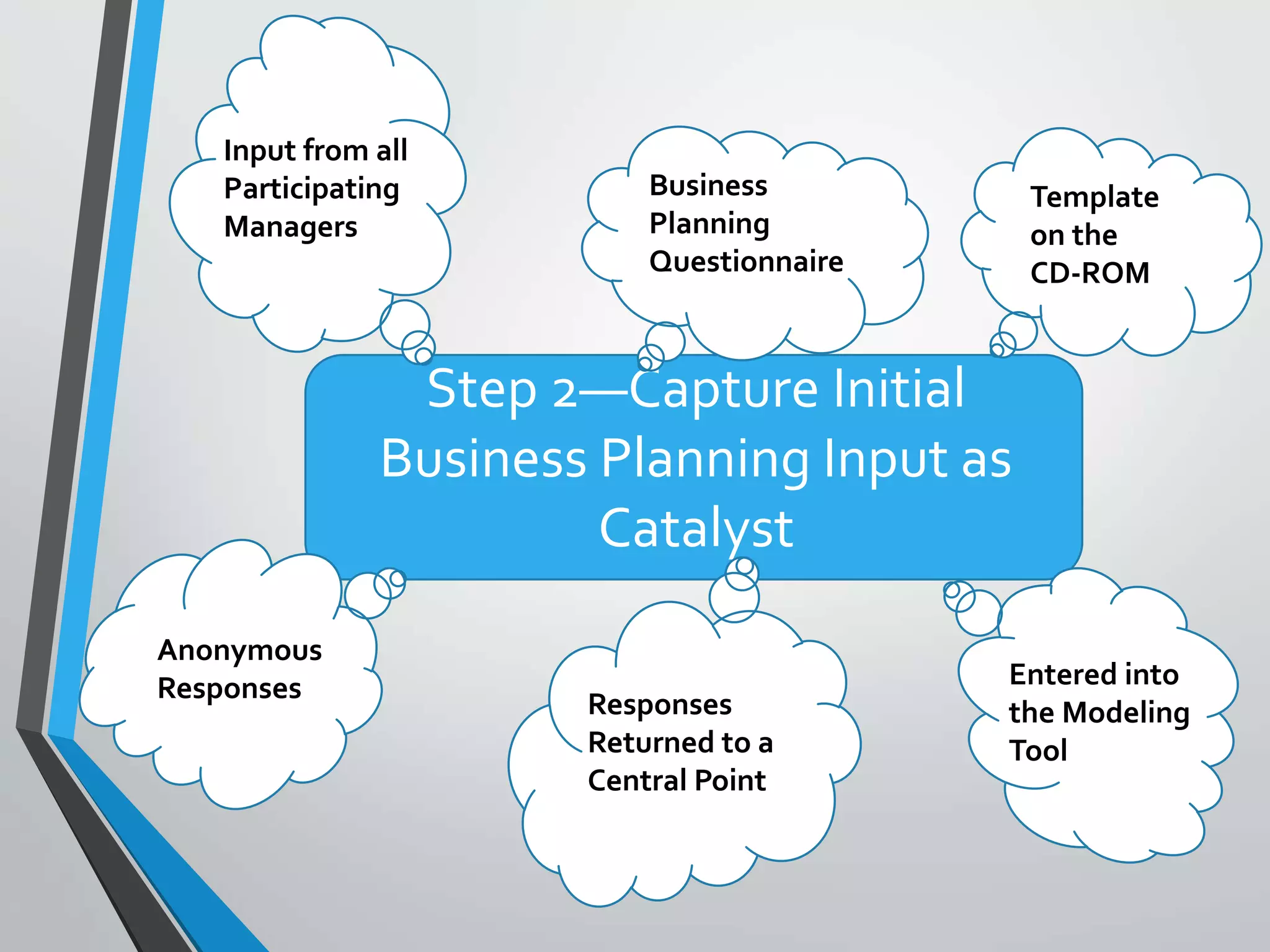 Input from all Participating Managers

Business Planning Questionnaire

Template on the CD-ROM

Step 2—Capture Initial Business Planning Input as Catalyst

Anonymous Responses

Responses Returned to a Central Point

Entered into the Modeling Tool